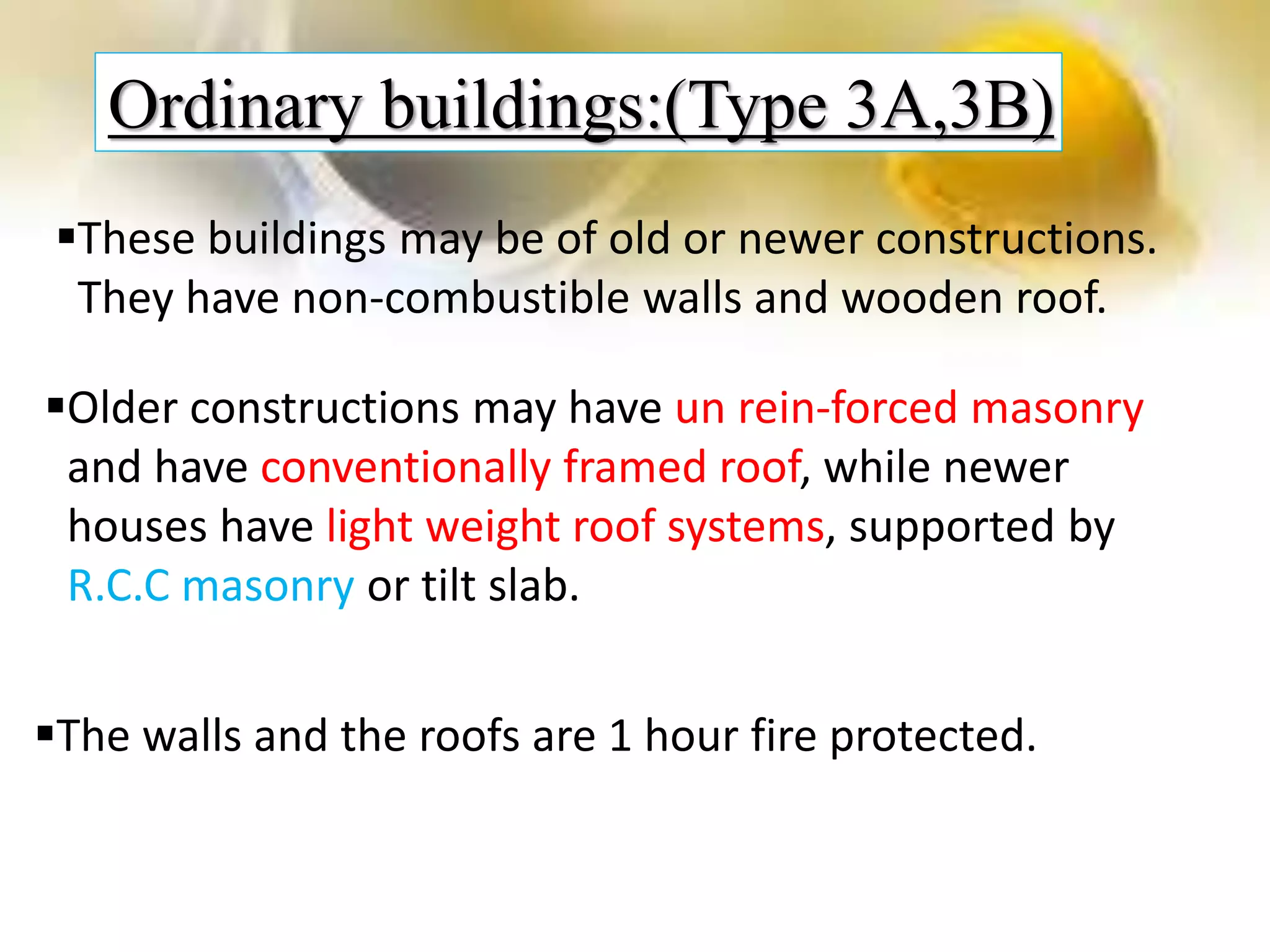 Ordinary buildings:(Type 3A,3B)

▪These buildings may be of old or newer constructions. They have non-combustible walls and wooden roof.

▪Older constructions may have un rein-forced masonry and have conventionally framed roof, while newer houses have light weight roof systems, supported by R.C.C masonry or tilt slab.

▪The walls and the roofs are 1 hour fire protected.